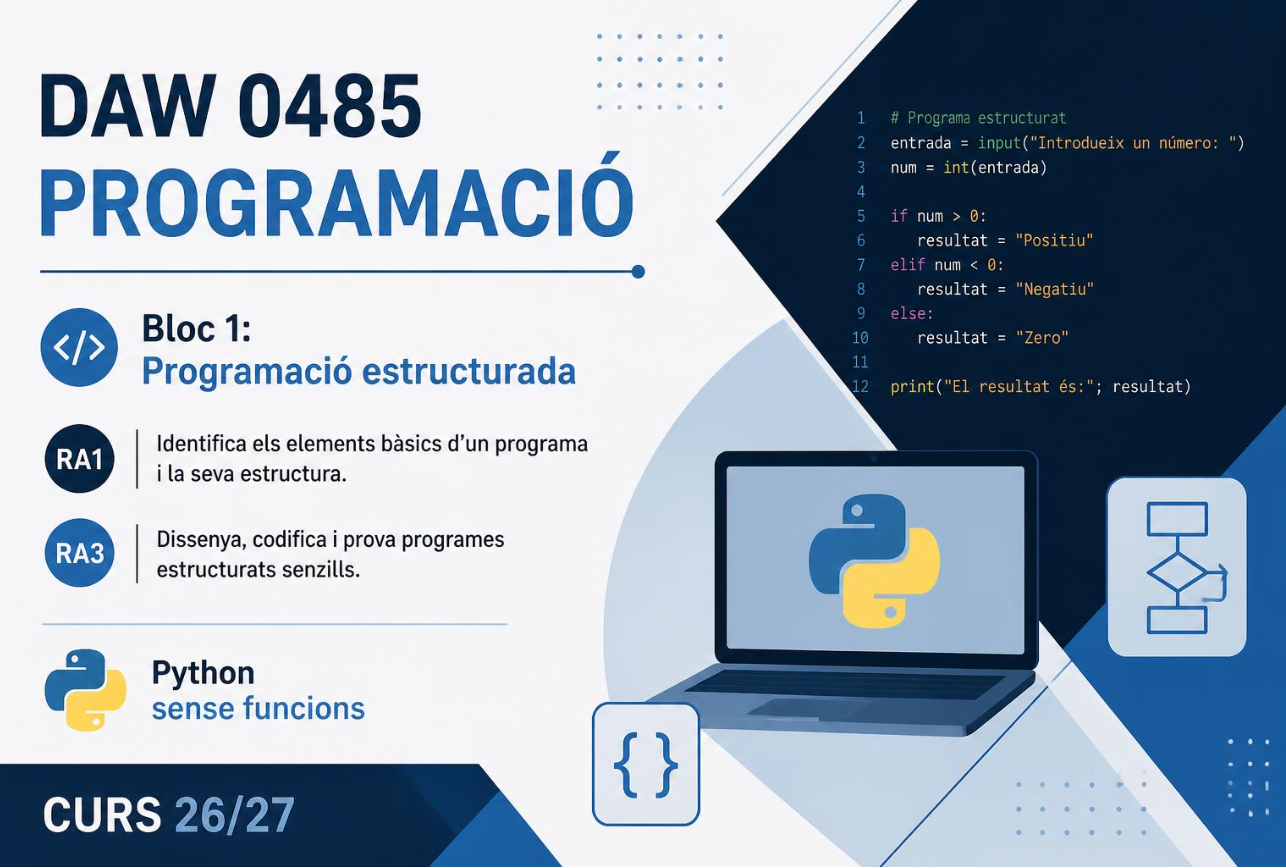 DAW 0485
PROGRAMACIÓ

</>

Bloc 1:
Programació estructurada

RA1 Identifica els elements bàsics d'un programa i la seva estructura.

RA3 Dissenya, codifica i prova programes estructurats senzills.

Python
sense funcions

CURS 26/27

1 # Programa estructurat
2 entrada = input("Introdueix un número: ")
3 num = int(entrada)
4
5 if num > 0:
6 resultat = "Positiu"
7 elif num < 0:
8 resultat = "Negatiu"
9 else:
10 resultat = "Zero"
11
12 print("El resultat és:"; resultat)

{ }